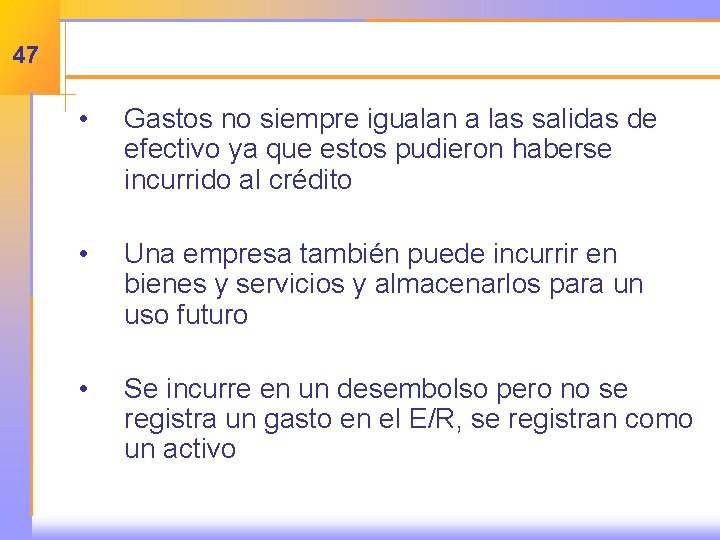 47

• Gastos no siempre igualan a las salidas de efectivo ya que estos pudieron haberse incurrido al crédito

• Una empresa también puede incurrir en bienes y servicios y almacenarlos para un uso futuro

• Se incurre en un desembolso pero no se registra un gasto en el E/R, se registran como un activo